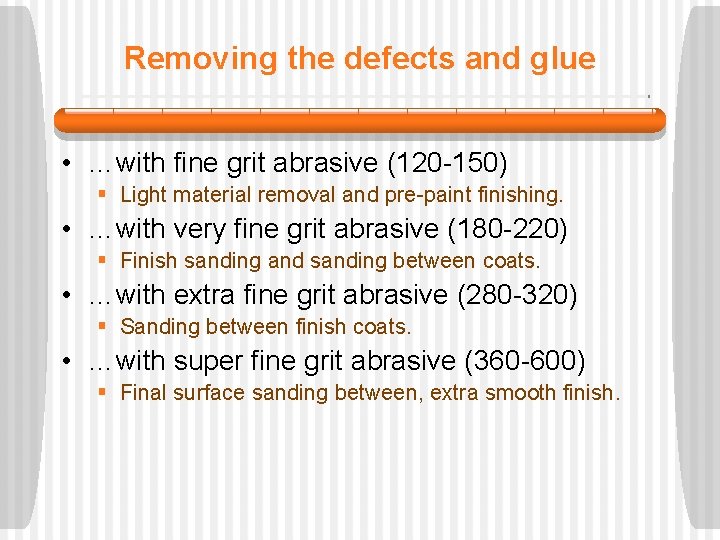 Removing the defects and glue

• …with fine grit abrasive (120-150)
  ▪ Light material removal and pre-paint finishing.
• …with very fine grit abrasive (180-220)
  ▪ Finish sanding and sanding between coats.
• …with extra fine grit abrasive (280-320)
  ▪ Sanding between finish coats.
• …with super fine grit abrasive (360-600)
  ▪ Final surface sanding between, extra smooth finish.